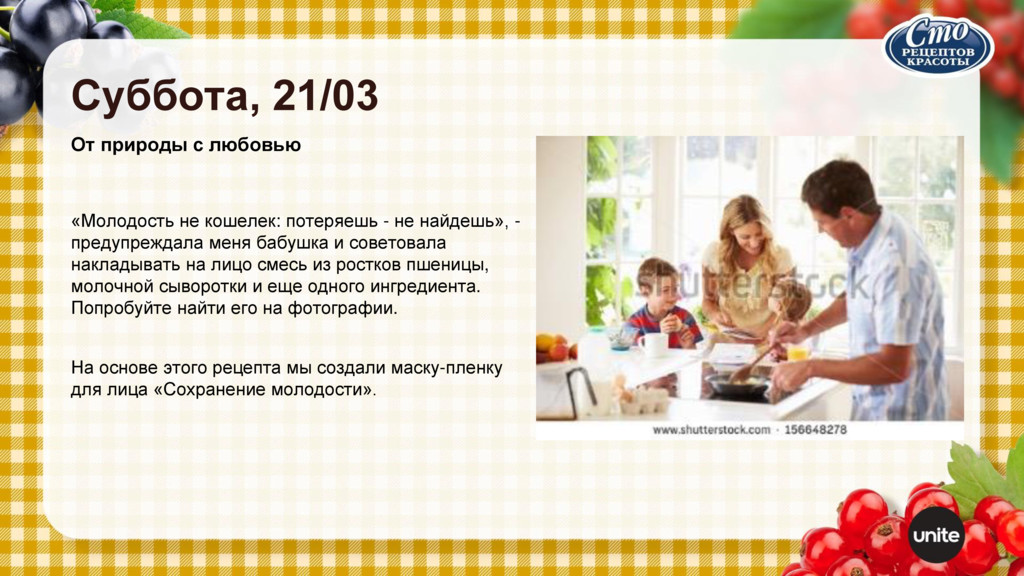 Сто
РЕЦЕПТОВ
КРАСОТЫ

Суббота, 21/03

От природы с любовью

«Молодость не кошелек: потеряешь - не найдешь», - предупреждала меня бабушка и советовала накладывать на лицо смесь из ростков пшеницы, молочной сыворотки и еще одного ингредиента. Попробуйте найти его на фотографии.

На основе этого рецепта мы создали маску-пленку для лица «Сохранение молодости».

shutterstock

www.shutterstock.com · 156648278

unite